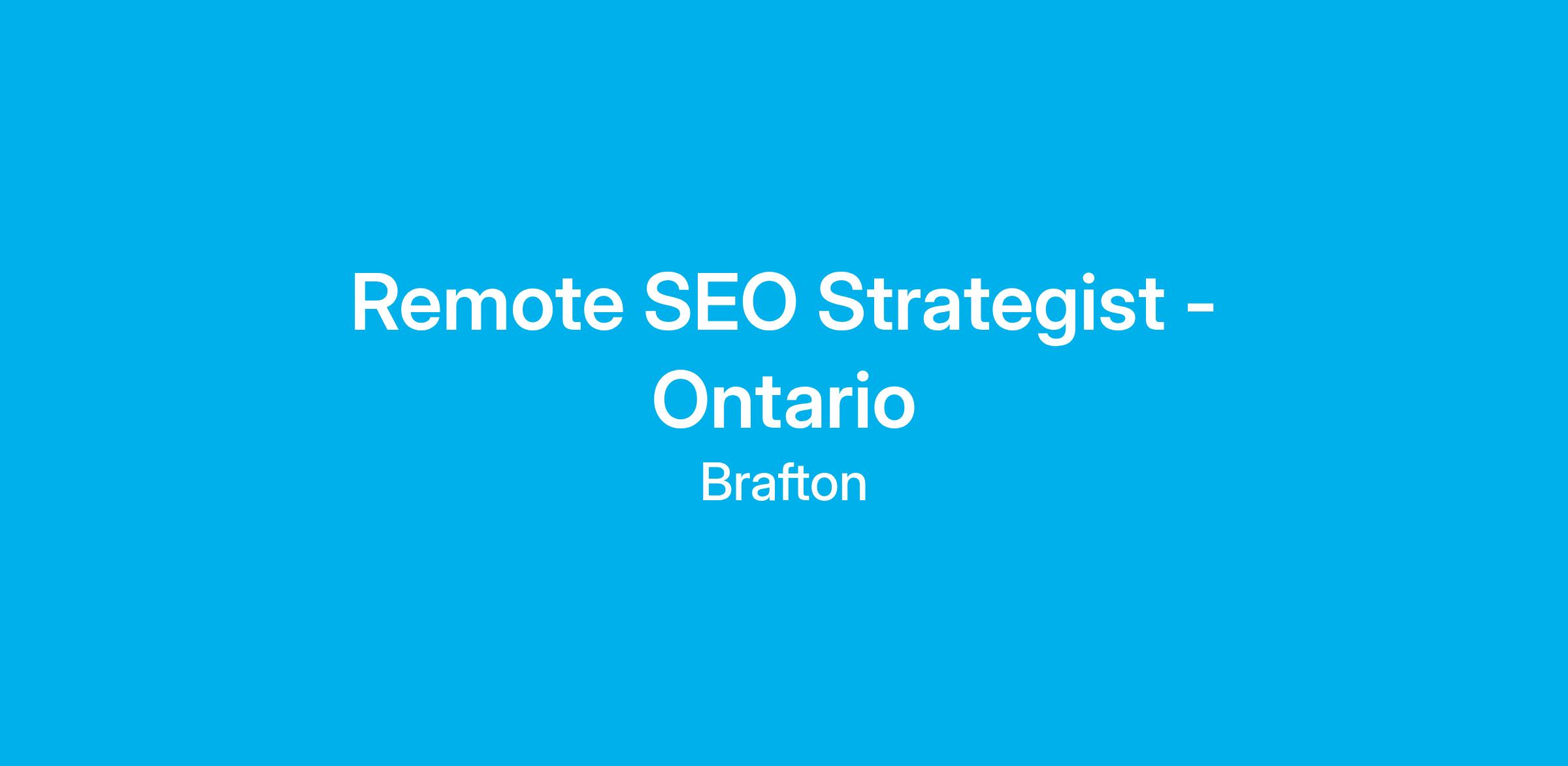 Remote SEO Strategist - Ontario

Brafton